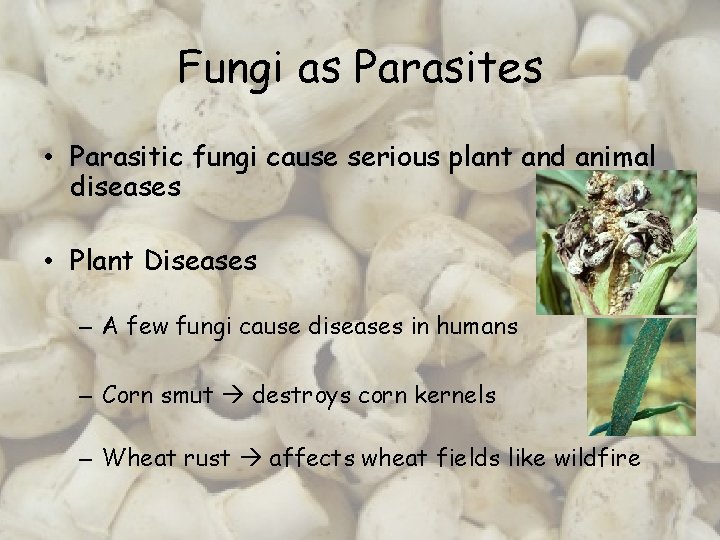 Fungi as Parasites

• Parasitic fungi cause serious plant and animal diseases

• Plant Diseases

– A few fungi cause diseases in humans

– Corn smut → destroys corn kernels

– Wheat rust → affects wheat fields like wildfire